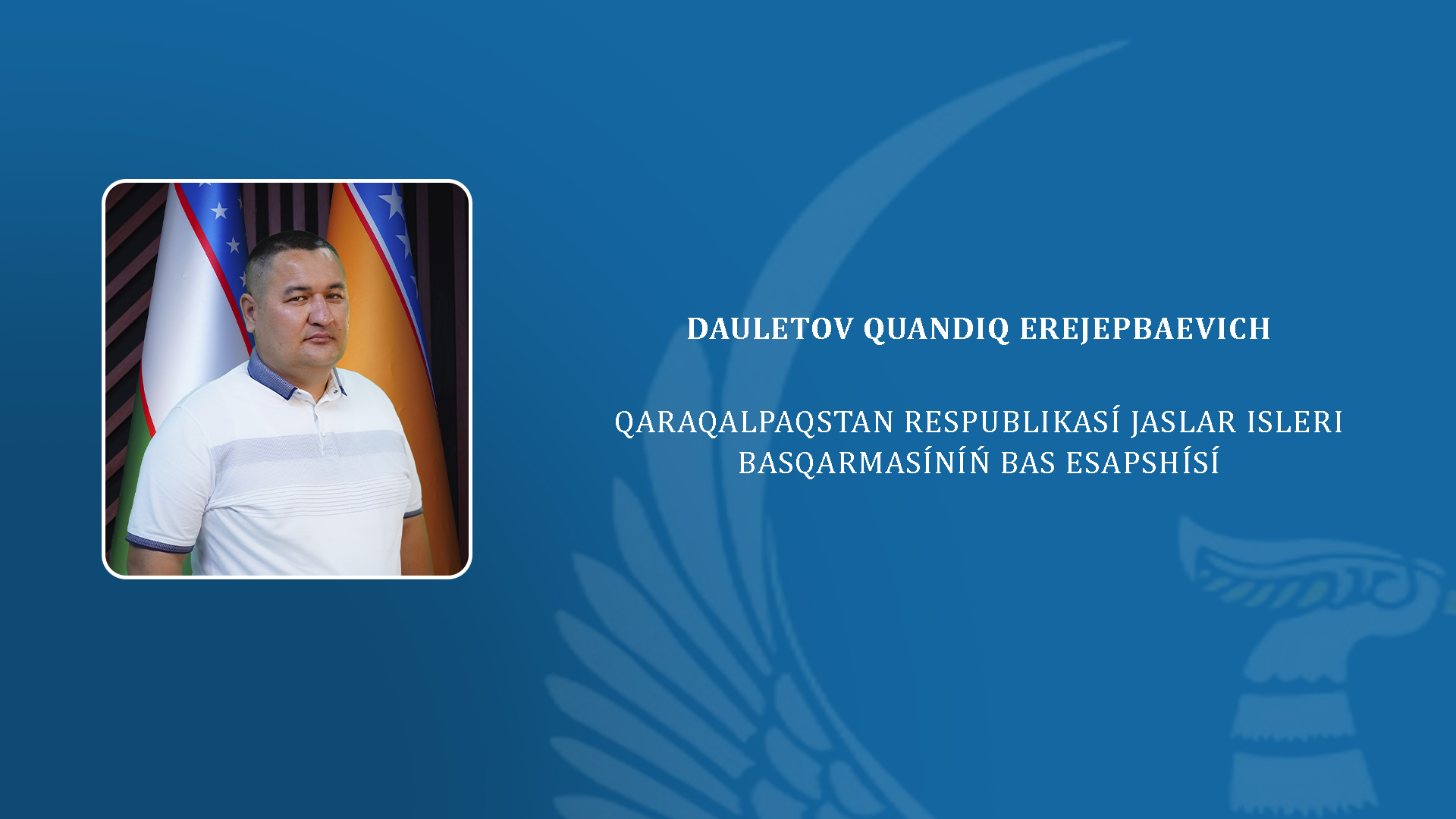 DAULETOV QUANDIQ EREJEPBAEVICH

QARAQALPAQSTAN RESPUBLIKASÍ JASLAR ISLERI BASQARMASÍNÍŃ BAS ESAPSHÍSÍ